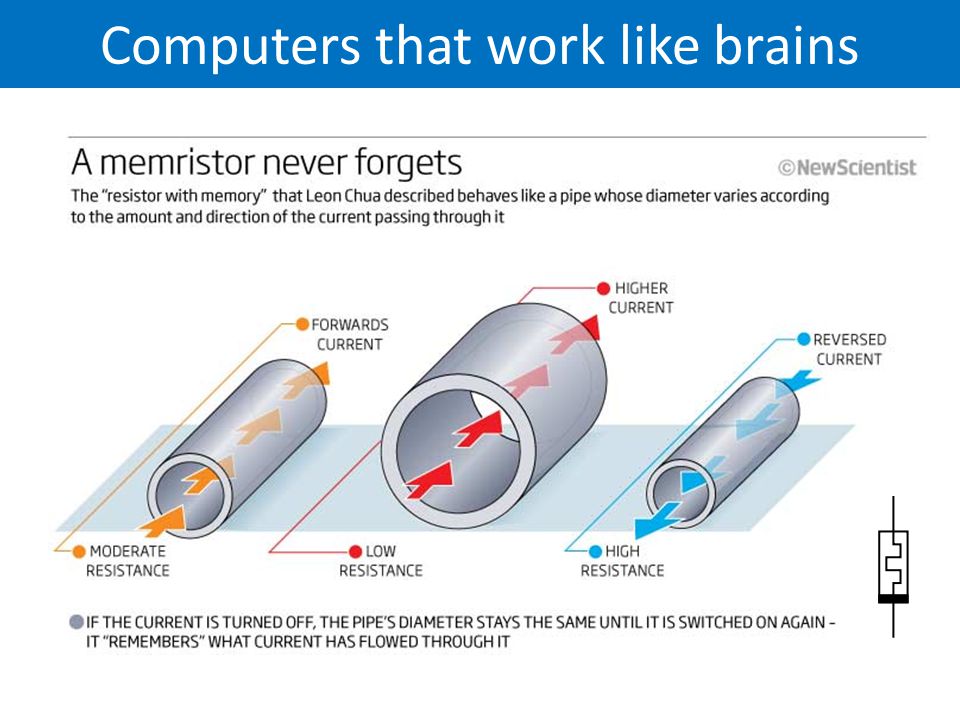 Computers that work like brains

A memristor never forgets

©NewScientist

The "resistor with memory" that Leon Chua described behaves like a pipe whose diameter varies according to the amount and direction of the current passing through it

FORWARDS CURRENT

HIGHER CURRENT

REVERSED CURRENT

MODERATE RESISTANCE

LOW RESISTANCE

HIGH RESISTANCE

IF THE CURRENT IS TURNED OFF, THE PIPE'S DIAMETER STAYS THE SAME UNTIL IT IS SWITCHED ON AGAIN – IT "REMEMBERS" WHAT CURRENT HAS FLOWED THROUGH IT